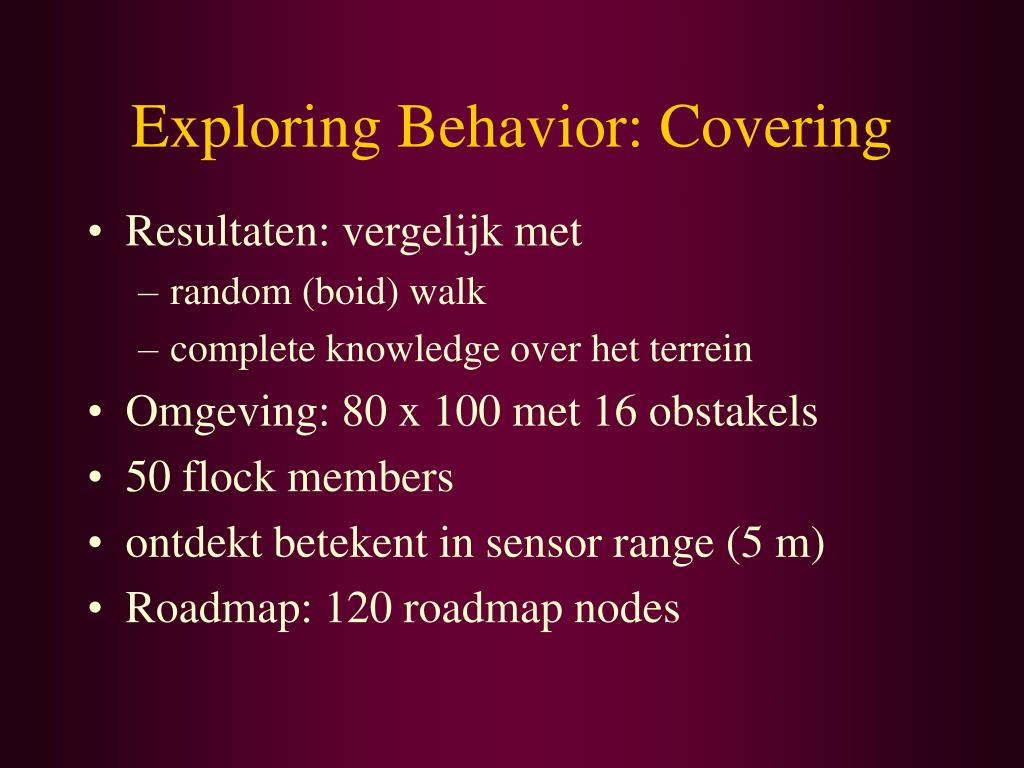 Exploring Behavior: Covering

• Resultaten: vergelijk met
– random (boid) walk
– complete knowledge over het terrein
• Omgeving: 80 x 100 met 16 obstakels
• 50 flock members
• ontdekt betekent in sensor range (5 m)
• Roadmap: 120 roadmap nodes